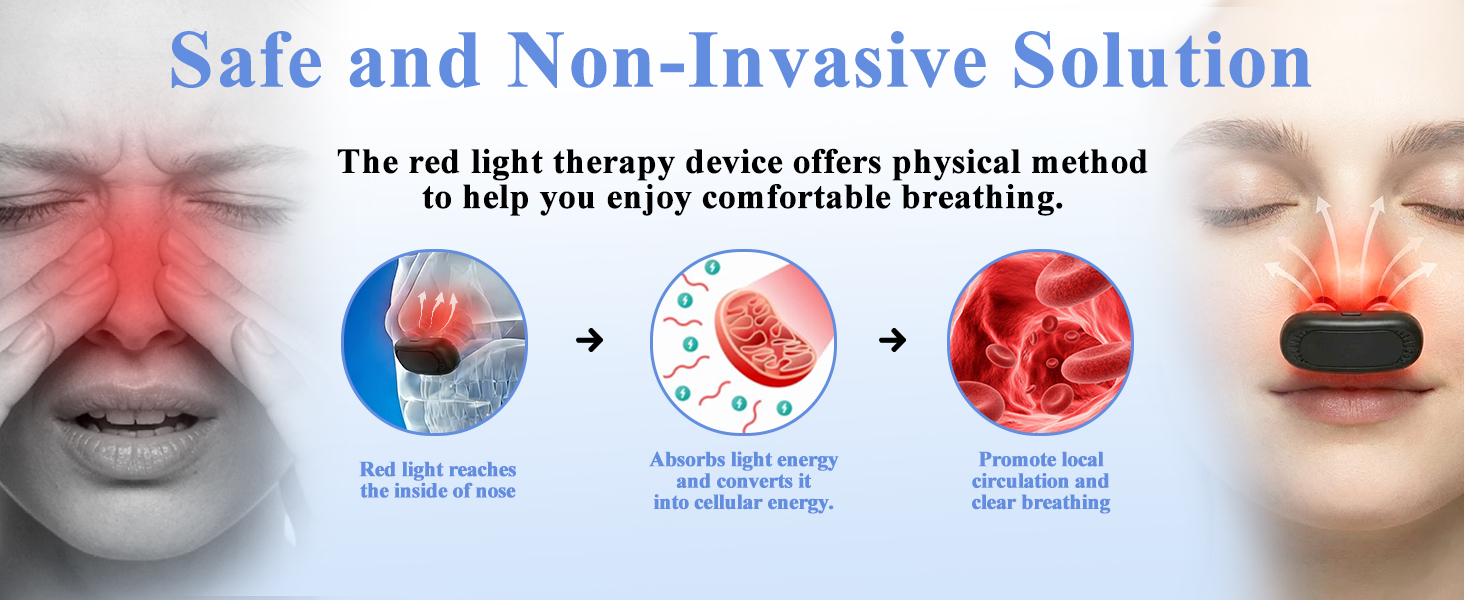 Safe and Non-Invasive Solution

The red light therapy device offers physical method to help you enjoy comfortable breathing.

Red light reaches the inside of nose

Absorbs light energy and converts it into cellular energy.

Promote local circulation and clear breathing